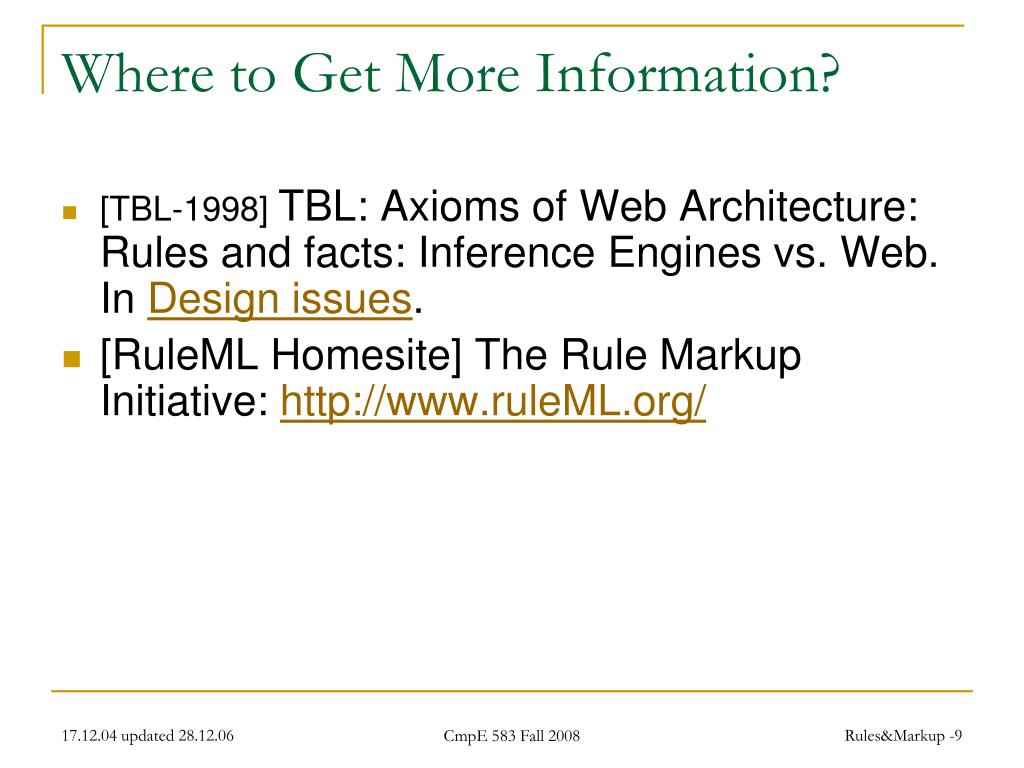 Where to Get More Information?

[TBL-1998] TBL: Axioms of Web Architecture: Rules and facts: Inference Engines vs. Web. In Design issues.

[RuleML Homesite] The Rule Markup Initiative: http://www.ruleML.org/

17.12.04 updated 28.12.06

CmpE 583 Fall 2008

Rules&Markup -9